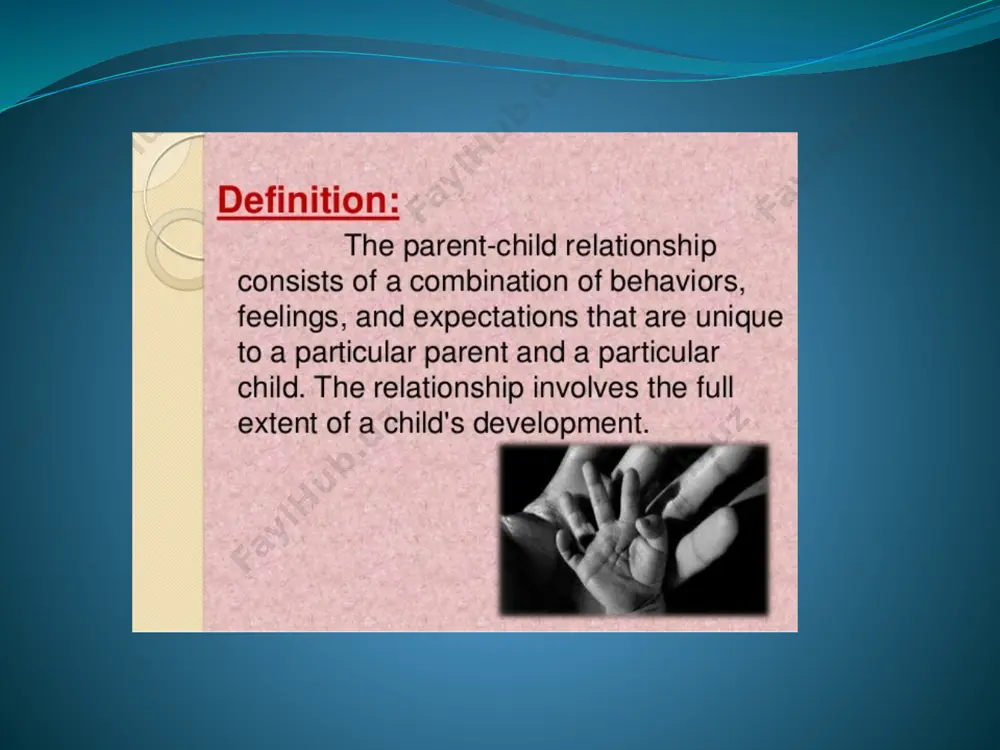 Definition:

The parent-child relationship consists of a combination of behaviors, feelings, and expectations that are unique to a particular parent and a particular child. The relationship involves the full extent of a child's development.

FaylHub.uz